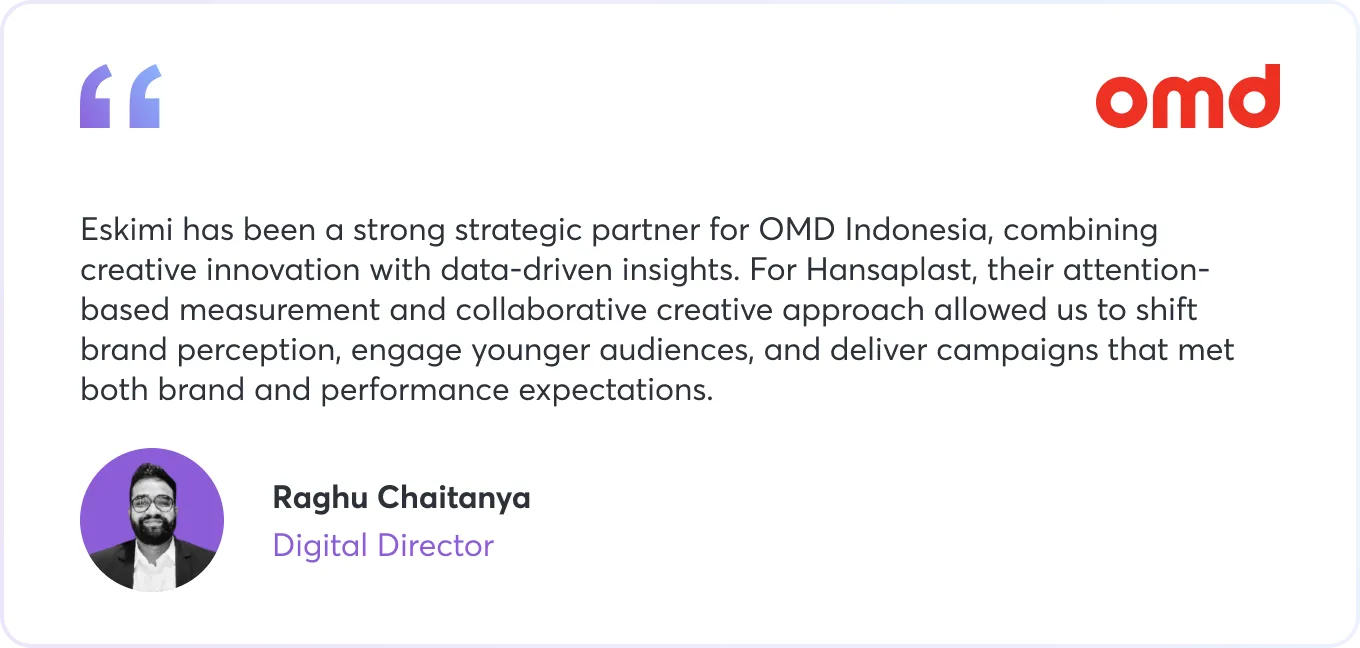 “

omd

Eskimi has been a strong strategic partner for OMD Indonesia, combining creative innovation with data-driven insights. For Hansaplast, their attention-based measurement and collaborative creative approach allowed us to shift brand perception, engage younger audiences, and deliver campaigns that met both brand and performance expectations.

Raghu Chaitanya
Digital Director